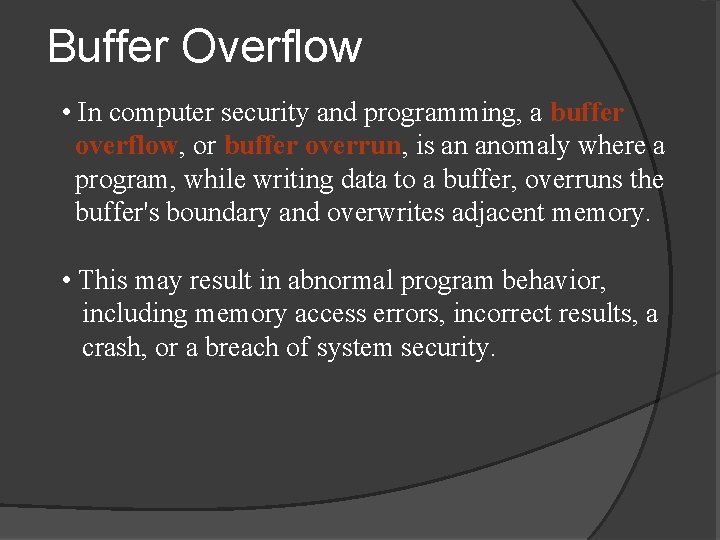 Buffer Overflow

• In computer security and programming, a buffer overflow, or buffer overrun, is an anomaly where a program, while writing data to a buffer, overruns the buffer's boundary and overwrites adjacent memory.

• This may result in abnormal program behavior, including memory access errors, incorrect results, a crash, or a breach of system security.